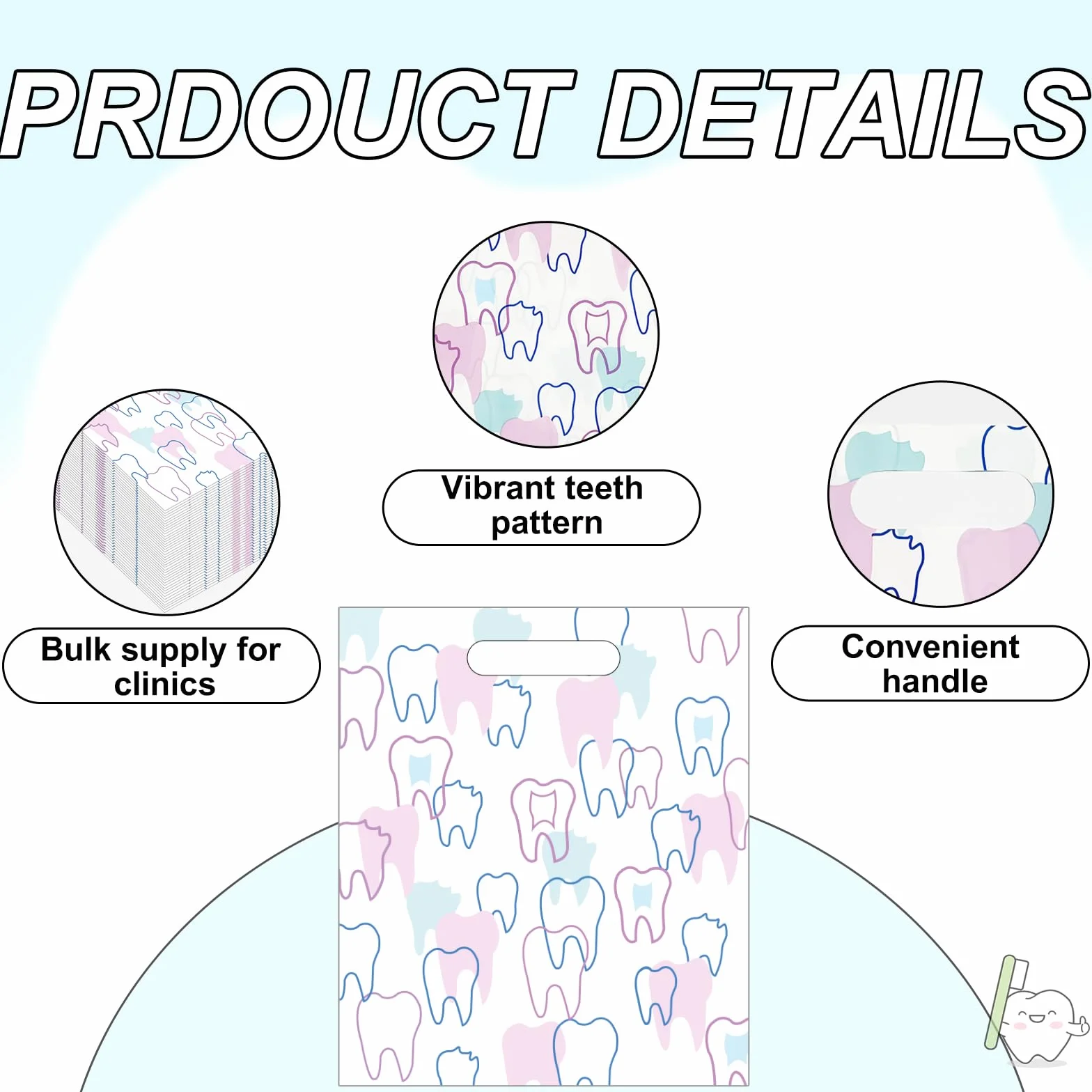 PRDOUCT DETAILS

Vibrant teeth pattern

Bulk supply for clinics

Convenient handle